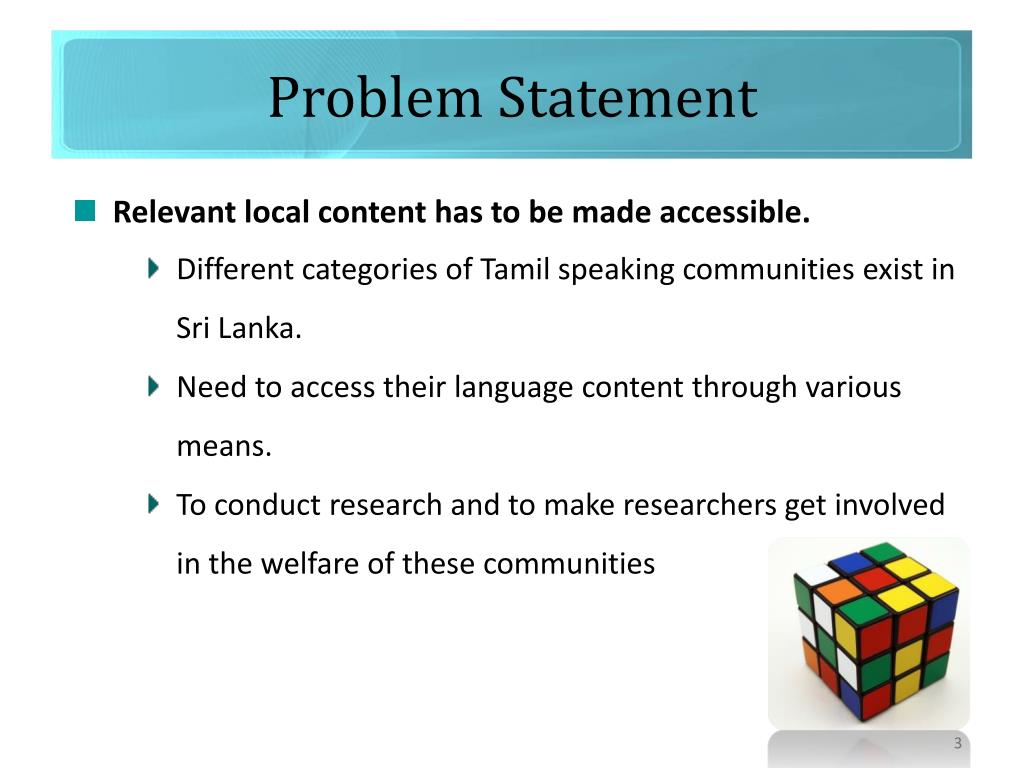 Problem Statement

Relevant local content has to be made accessible.

Different categories of Tamil speaking communities exist in Sri Lanka.

Need to access their language content through various means.

To conduct research and to make researchers get involved in the welfare of these communities

3